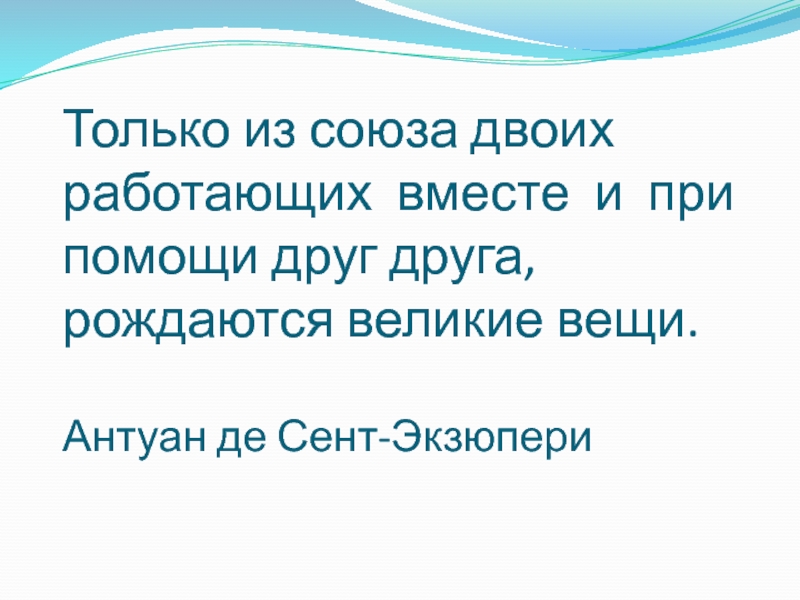 Только из союза двоих работающих вместе и при помощи друг друга, рождаются великие вещи.

Антуан де Сент-Экзюпери